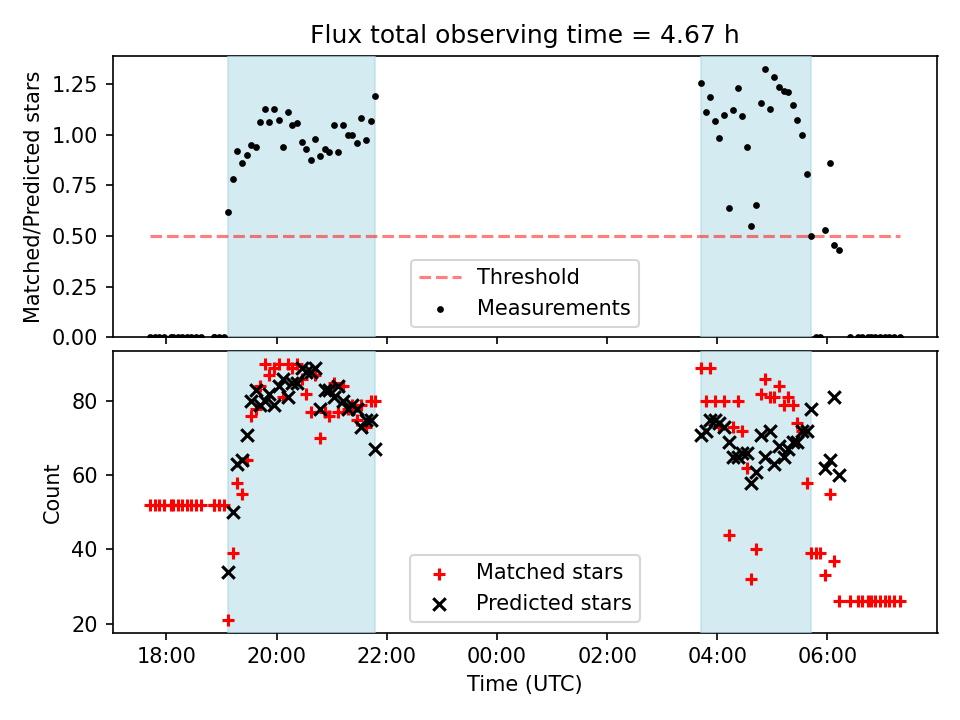 Flux total observing time = 4.67 h

Matched/Predicted stars

1.25
1.00
0.75
0.50
0.25
0.00

Threshold
Measurements

Count

80
60
40
20

Matched stars
Predicted stars

18:00 20:00 22:00 00:00 02:00 04:00 06:00

Time (UTC)